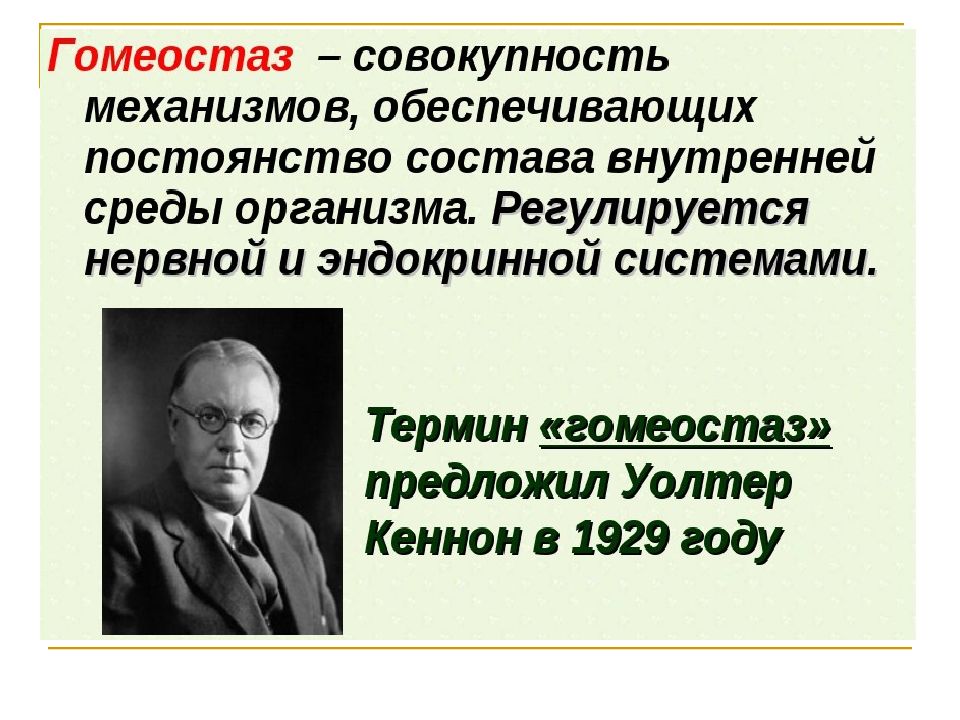 Гомеостаз – совокупность механизмов, обеспечивающих постоянство состава внутренней среды организма. Регулируется нервной и эндокринной системами.

Термин «гомеостаз» предложил Уолтер Кеннон в 1929 году